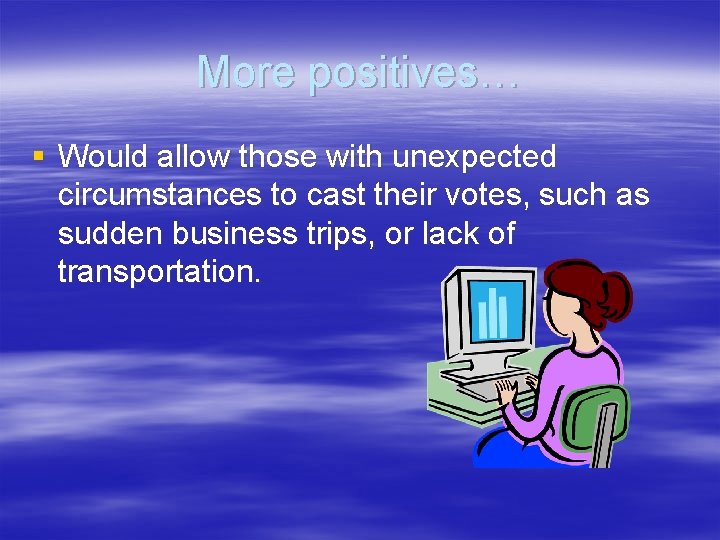 More positives…

▪ Would allow those with unexpected circumstances to cast their votes, such as sudden business trips, or lack of transportation.